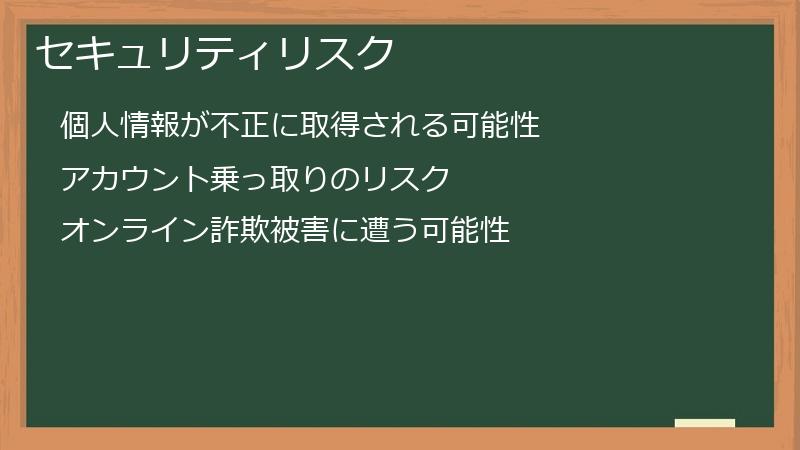 セキュリティリスク

個人情報が不正に取得される可能性

アカウント乗っ取りのリスク

オンライン詐欺被害に遭う可能性